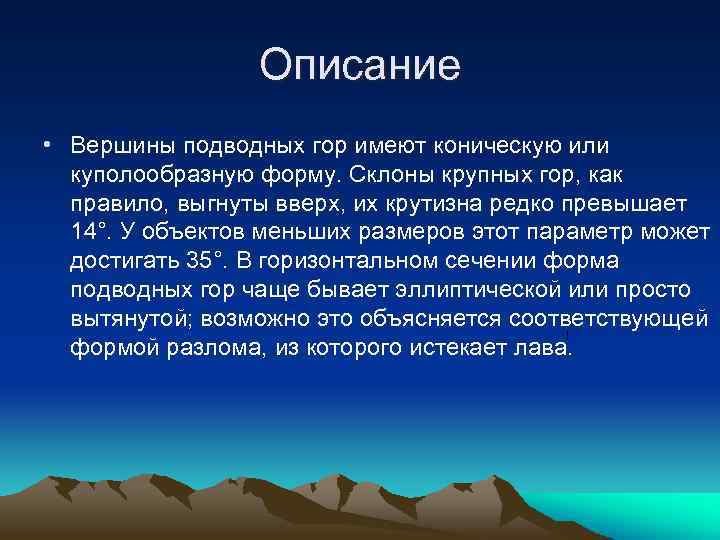 Описание

• Вершины подводных гор имеют коническую или куполообразную форму. Склоны крупных гор, как правило, выгнуты вверх, их крутизна редко превышает 14°. У объектов меньших размеров этот параметр может достигать 35°. В горизонтальном сечении форма подводных гор чаще бывает эллиптической или просто вытянутой; возможно это объясняется соответствующей формой разлома, из которого истекает лава.